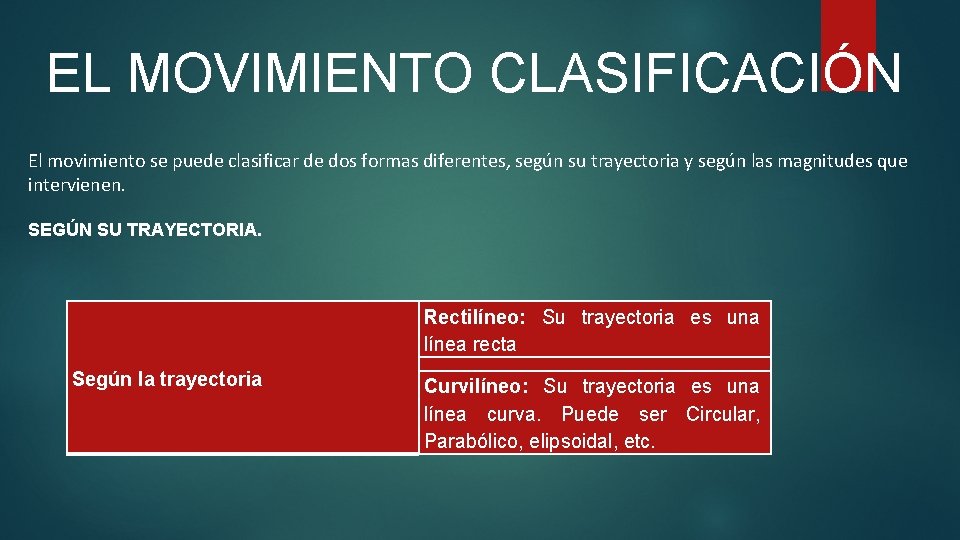 EL MOVIMIENTO CLASIFICACIÓN

El movimiento se puede clasificar de dos formas diferentes, según su trayectoria y según las magnitudes que intervienen.

SEGÚN SU TRAYECTORIA.

| Según la trayectoria | Rectilíneo: Su trayectoria es una línea recta |
|---|---|
| | Curvilíneo: Su trayectoria es una línea curva. Puede ser Circular, Parabólico, elipsoidal, etc. |